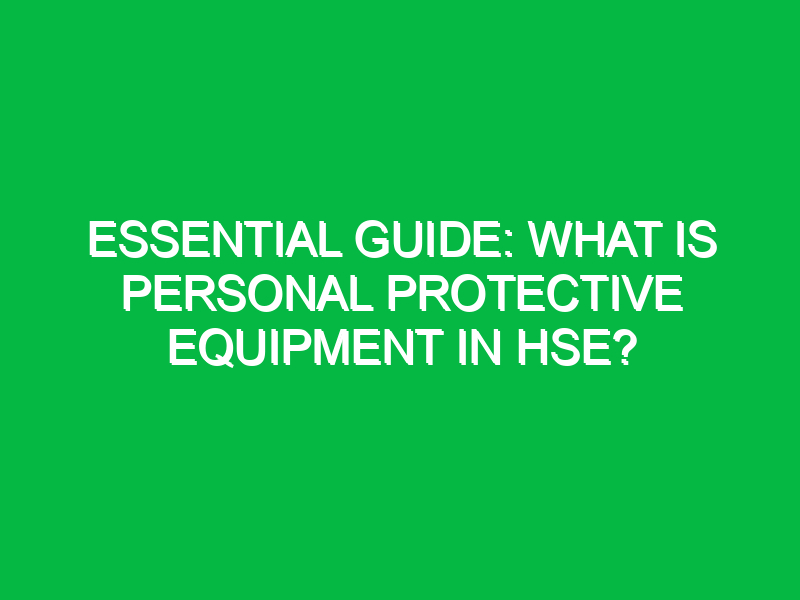 ESSENTIAL GUIDE: WHAT IS PERSONAL PROTECTIVE EQUIPMENT IN HSE?